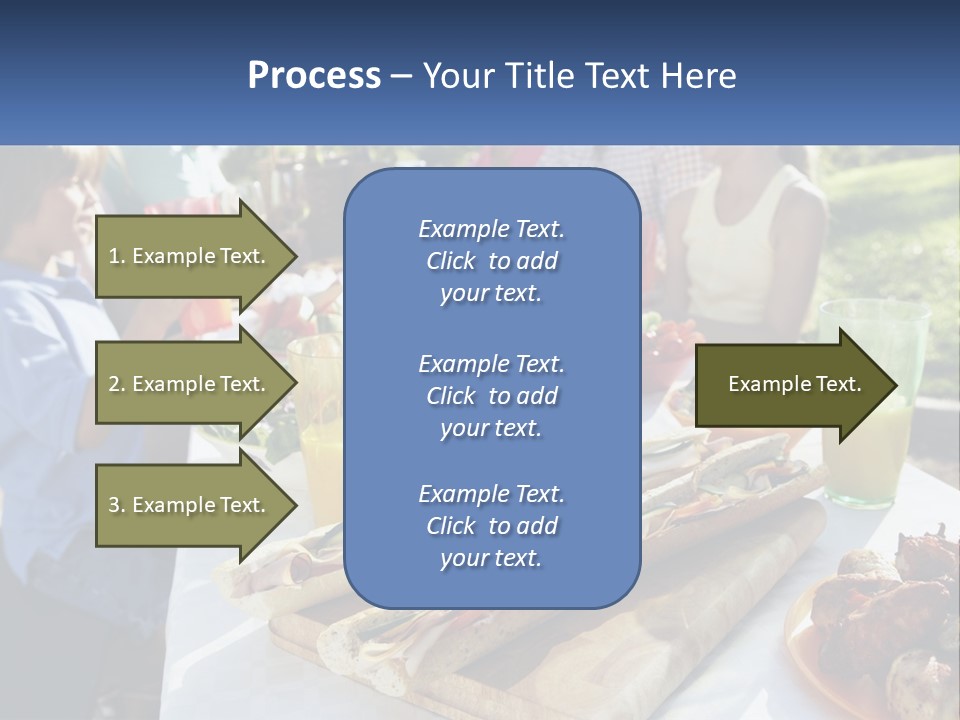 Process – Your Title Text Here

1. Example Text.

2. Example Text.

3. Example Text.

Example Text. Click to add your text.

Example Text. Click to add your text.

Example Text. Click to add your text.

Example Text.